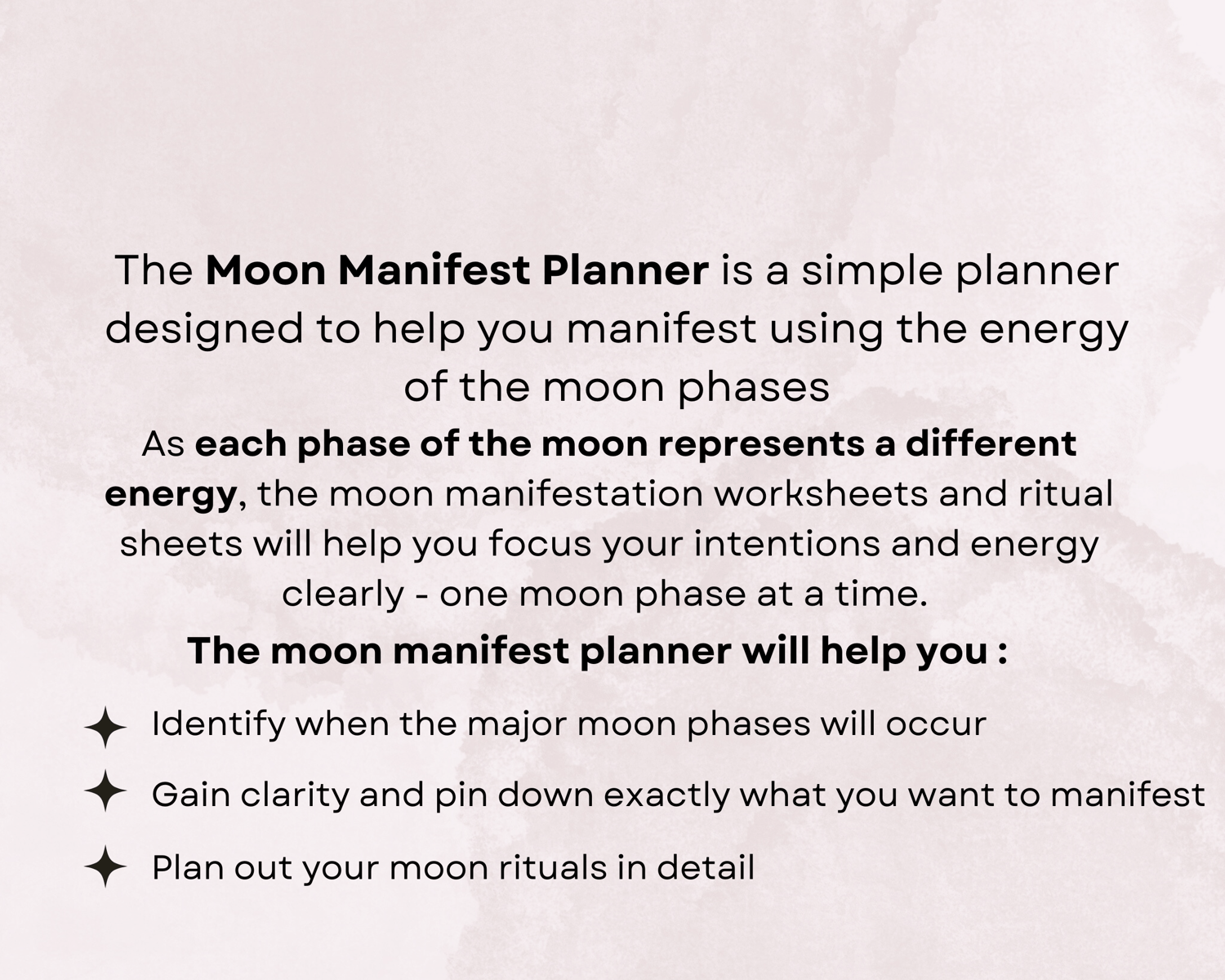 The Moon Manifest Planner is a simple planner designed to help you manifest using the energy of the moon phases

As each phase of the moon represents a different energy, the moon manifestation worksheets and ritual sheets will help you focus your intentions and energy clearly - one moon phase at a time.

The moon manifest planner will help you :

Identify when the major moon phases will occur

Gain clarity and pin down exactly what you want to manifest

Plan out your moon rituals in detail